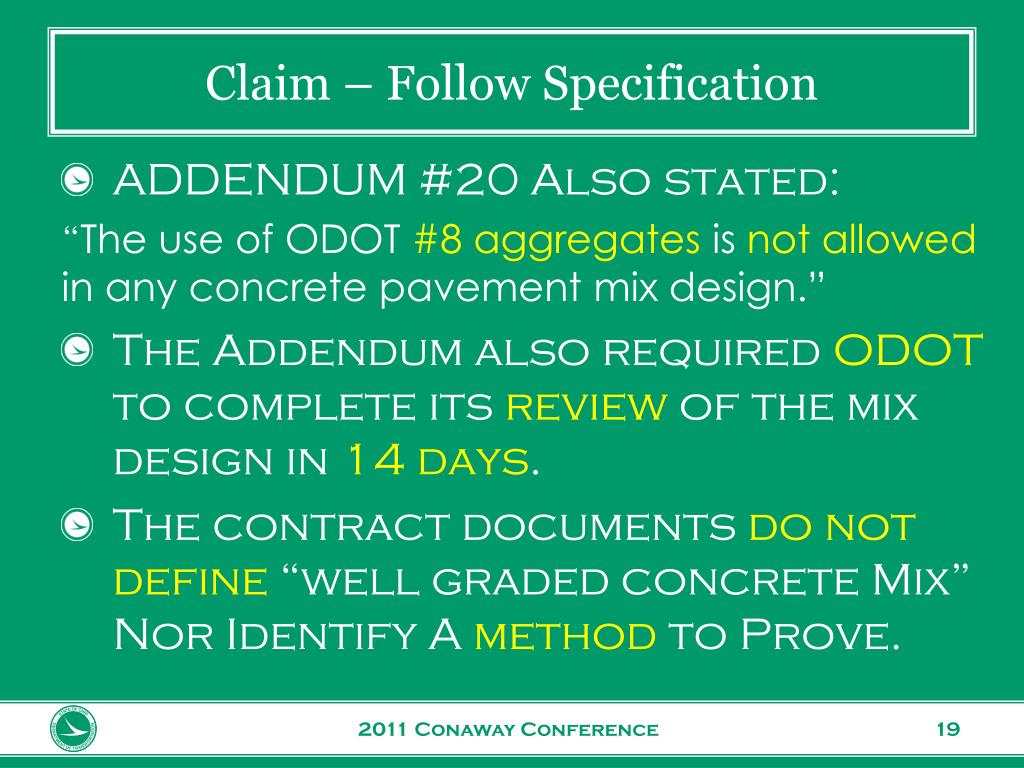 Claim – Follow Specification

ADDENDUM #20 Also stated:

“The use of ODOT #8 aggregates is not allowed in any concrete pavement mix design.”

The Addendum also required ODOT to complete its review of the mix design in 14 days.

The contract documents do not define “well graded concrete Mix” Nor Identify A method to Prove.

2011 Conaway Conference

19